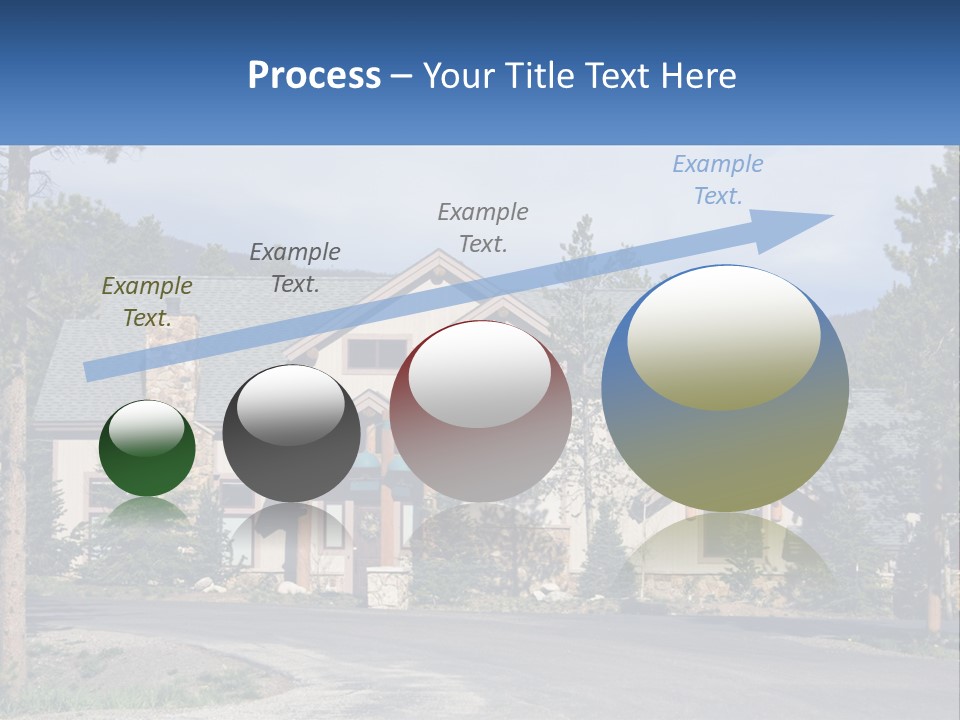 Process – Your Title Text Here

Example Text.

Example Text.

Example Text.

Example Text.